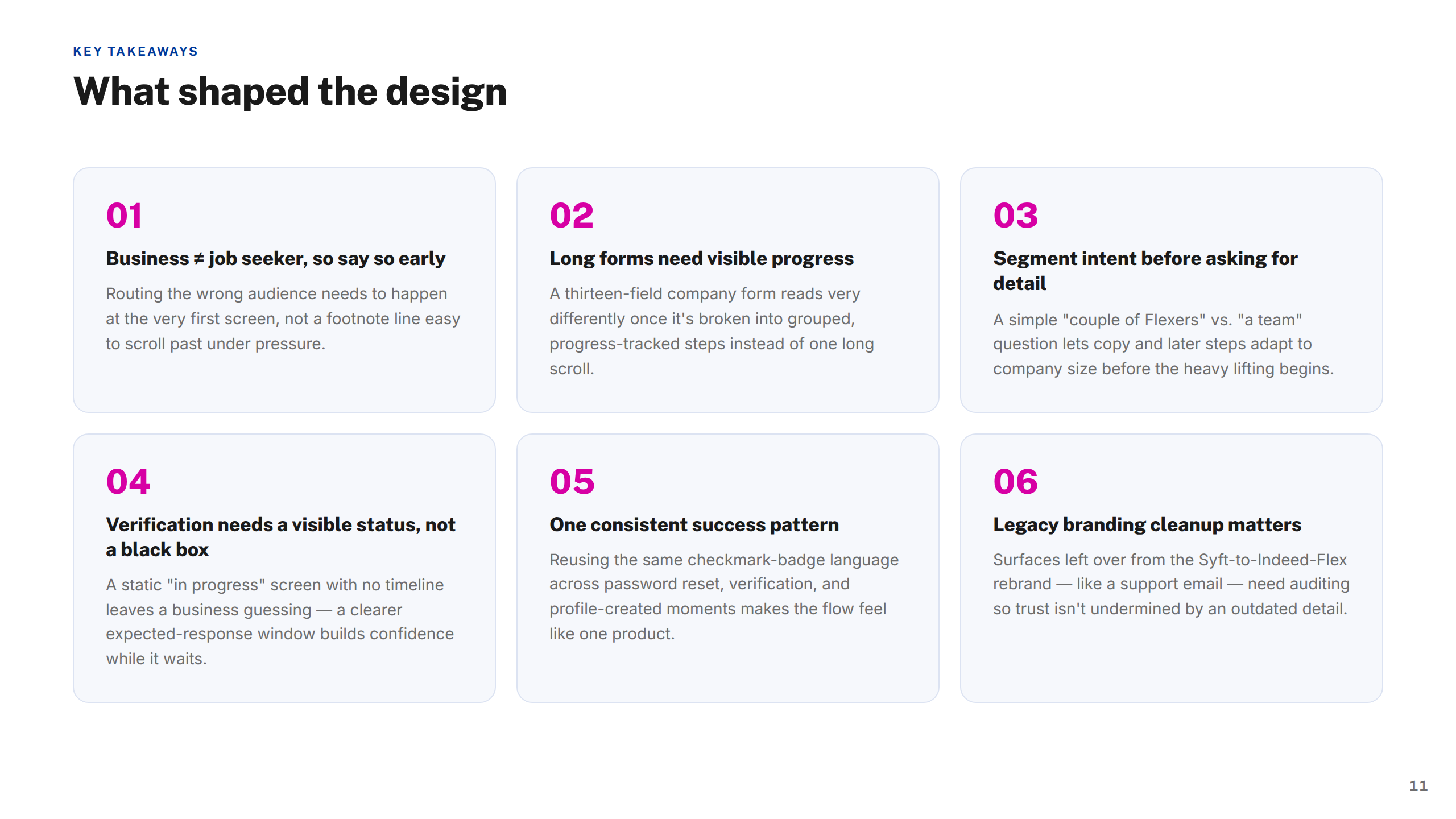 KEY TAKEAWAYS

What shaped the design

01

Business ≠ job seeker, so say so early

Routing the wrong audience needs to happen at the very first screen, not a footnote line easy to scroll past under pressure.

02

Long forms need visible progress

A thirteen-field company form reads very differently once it's broken into grouped, progress-tracked steps instead of one long scroll.

03

Segment intent before asking for detail

A simple "couple of Flexers" vs. "a team" question lets copy and later steps adapt to company size before the heavy lifting begins.

04

Verification needs a visible status, not a black box

A static "in progress" screen with no timeline leaves a business guessing — a clearer expected-response window builds confidence while it waits.

05

One consistent success pattern

Reusing the same checkmark-badge language across password reset, verification, and profile-created moments makes the flow feel like one product.

06

Legacy branding cleanup matters

Surfaces left over from the Syft-to-Indeed-Flex rebrand — like a support email — need auditing so trust isn't undermined by an outdated detail.

11